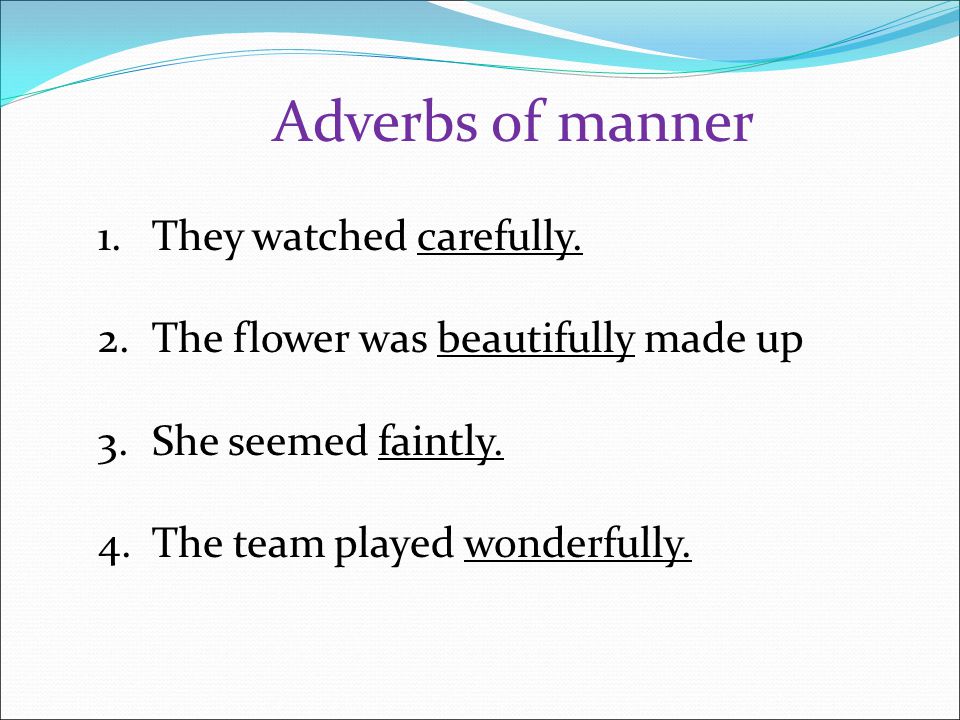 Adverbs of manner

1. They watched carefully.

2. The flower was beautifully made up

3. She seemed faintly.

4. The team played wonderfully.